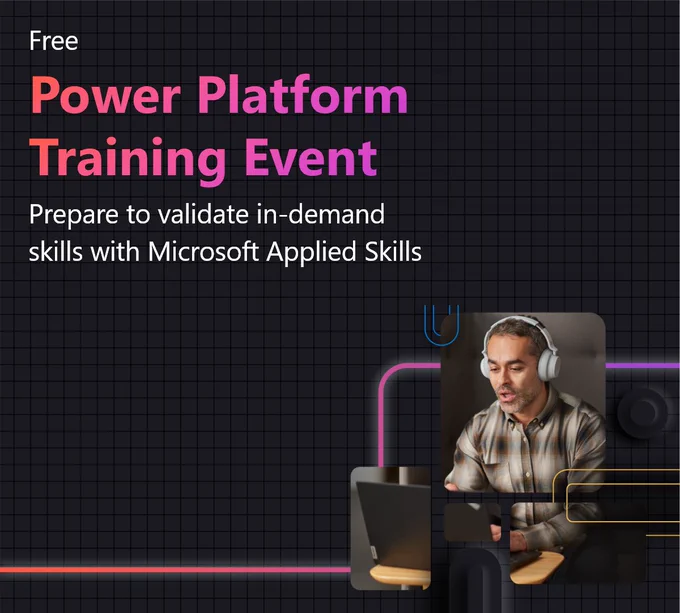 Free

Power Platform Training Event

Prepare to validate in-demand skills with Microsoft Applied Skills